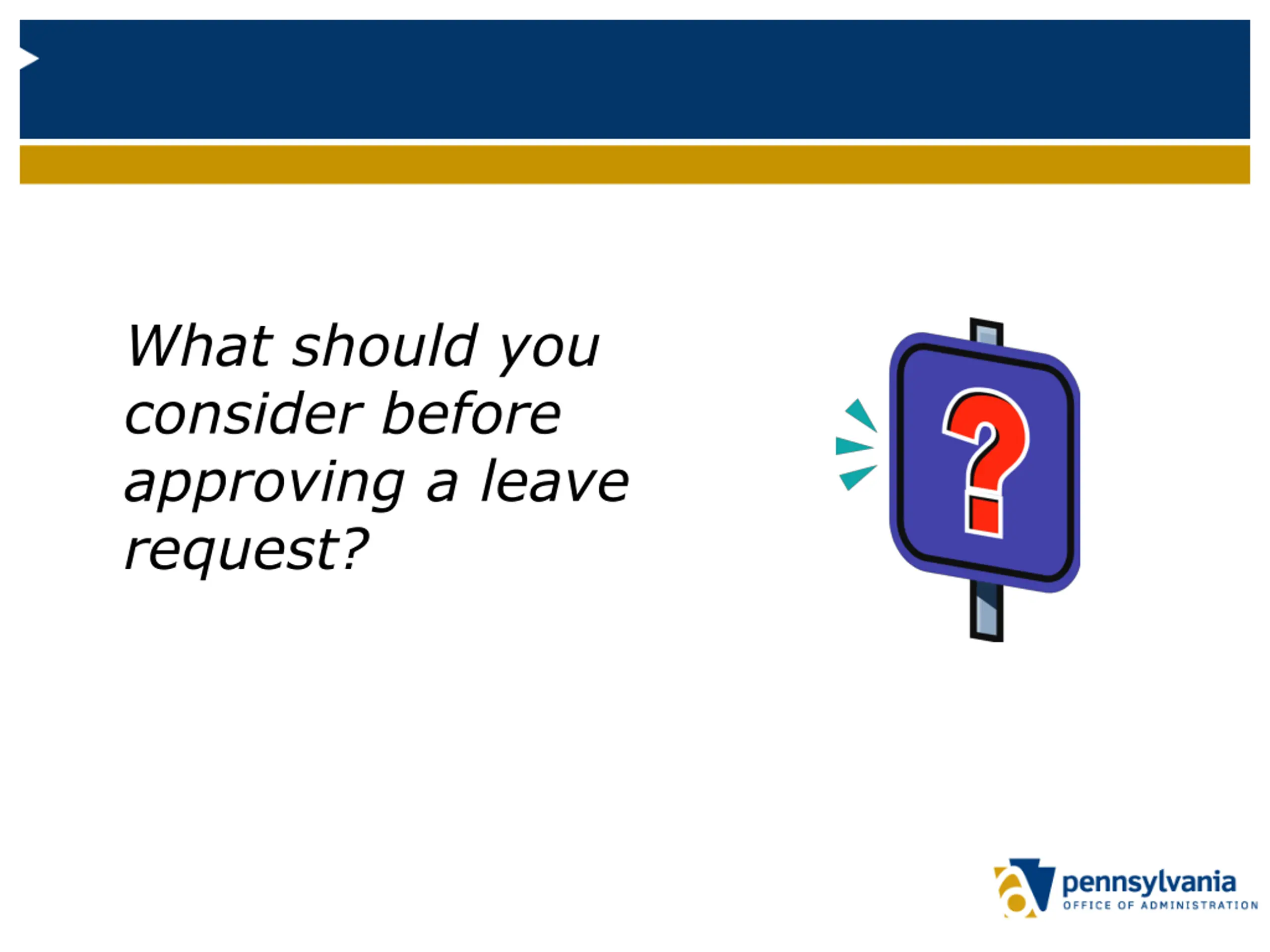 What should you consider before approving a leave request?

?

pennsylvania
OFFICE OF ADMINISTRATION